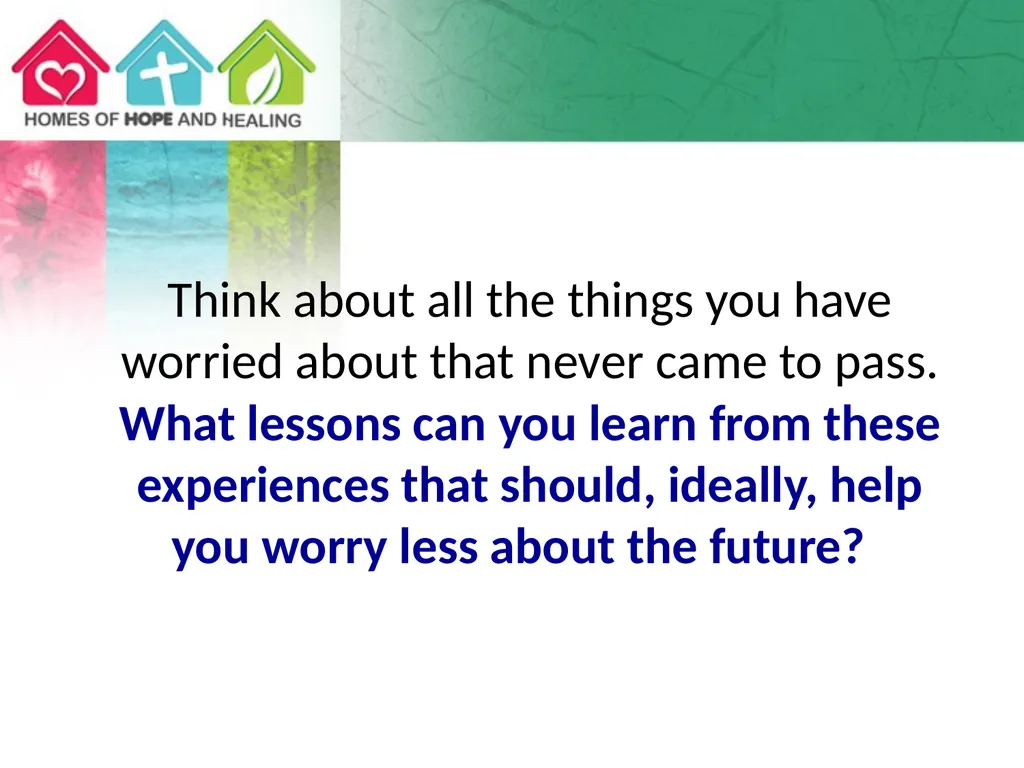 HOMES OF HOPE AND HEALING

Think about all the things you have worried about that never came to pass. What lessons can you learn from these experiences that should, ideally, help you worry less about the future?